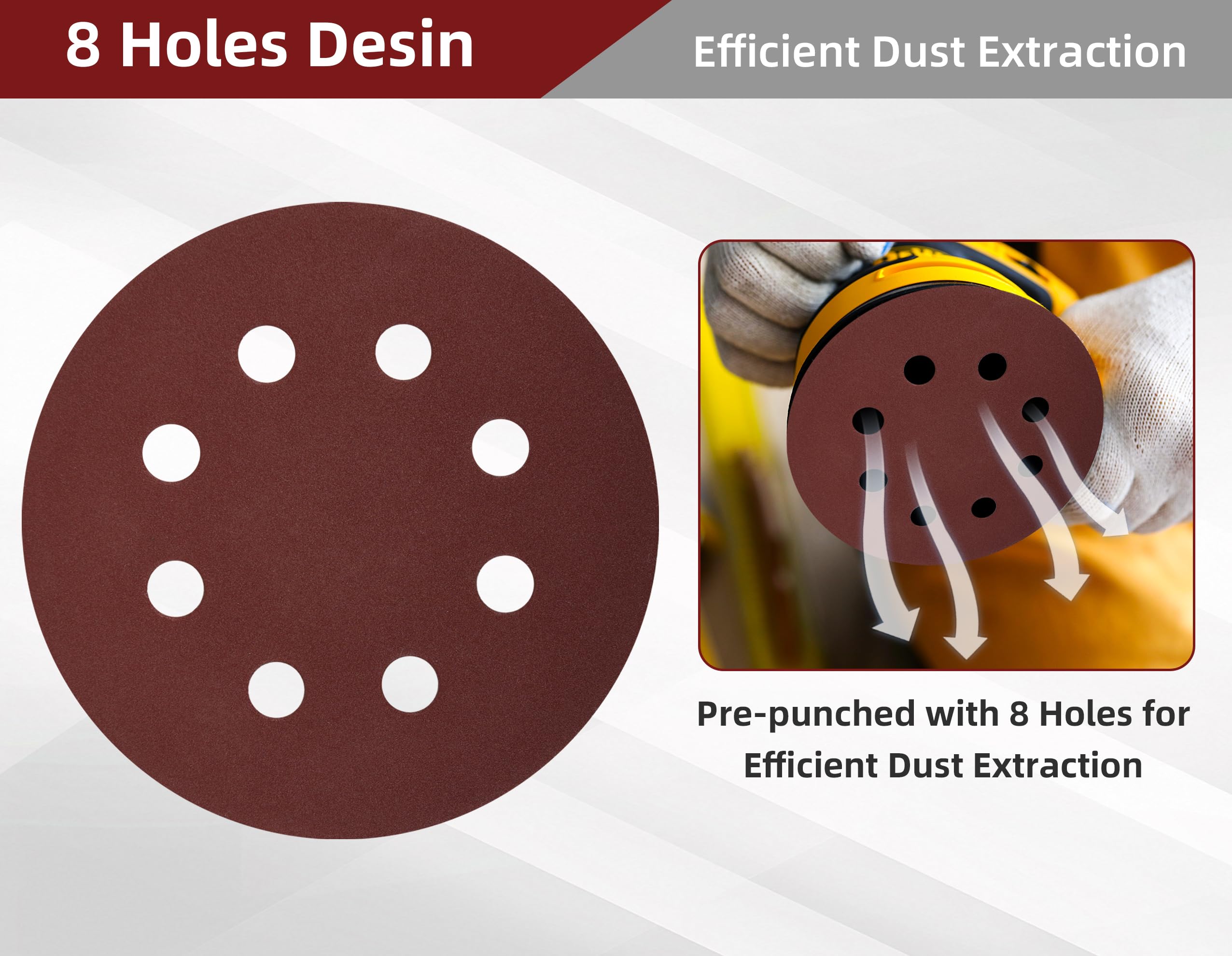 8 Holes Desin

Efficient Dust Extraction

Pre-punched with 8 Holes for Efficient Dust Extraction